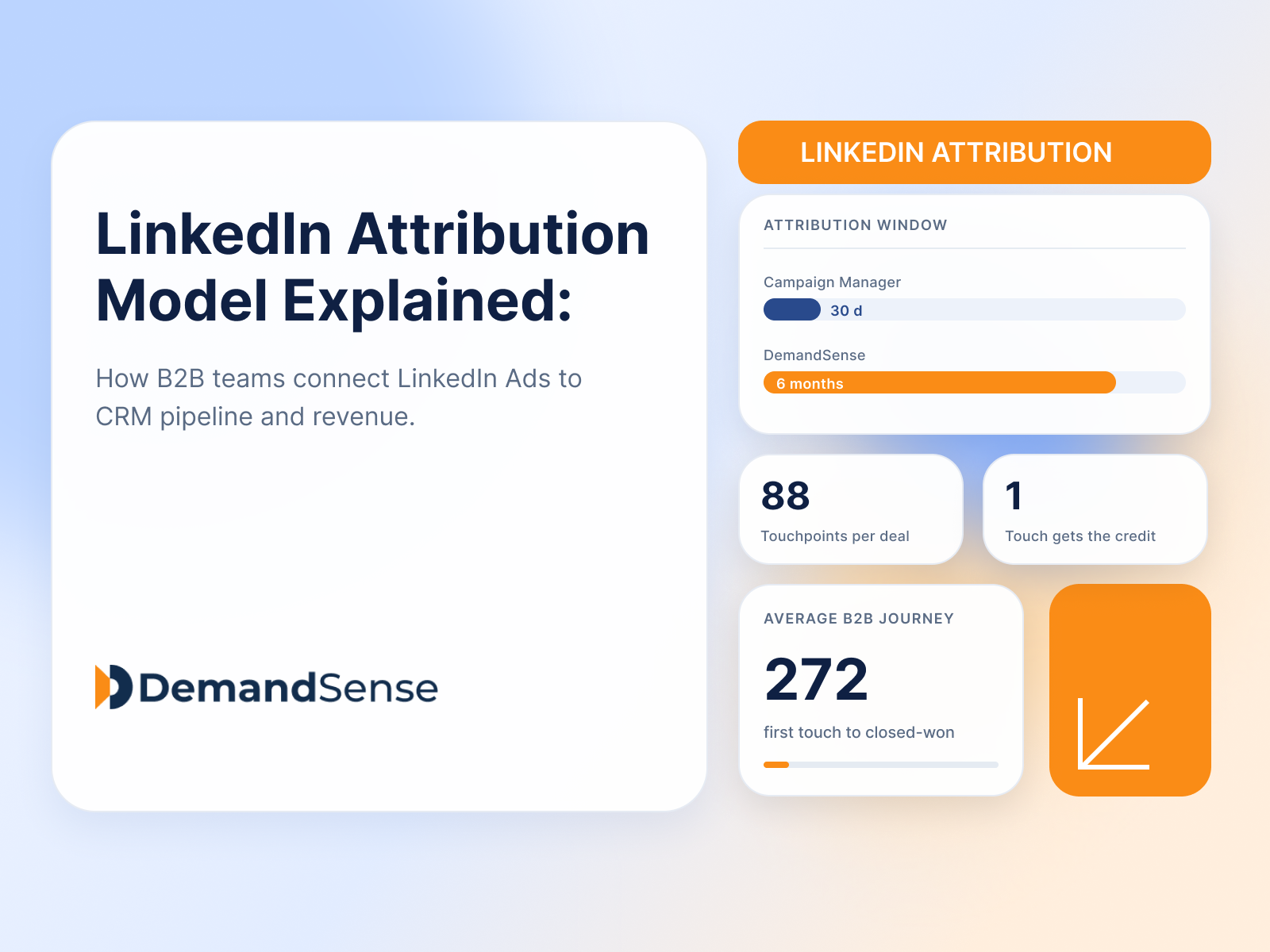 LinkedIn Attribution Model Explained:

How B2B teams connect LinkedIn Ads to CRM pipeline and revenue.

DemandSense

LINKEDIN ATTRIBUTION

ATTRIBUTION WINDOW

Campaign Manager

30 d

DemandSense

6 months

88

Touchpoints per deal

1

Touch gets the credit

AVERAGE B2B JOURNEY

272

first touch to closed-won